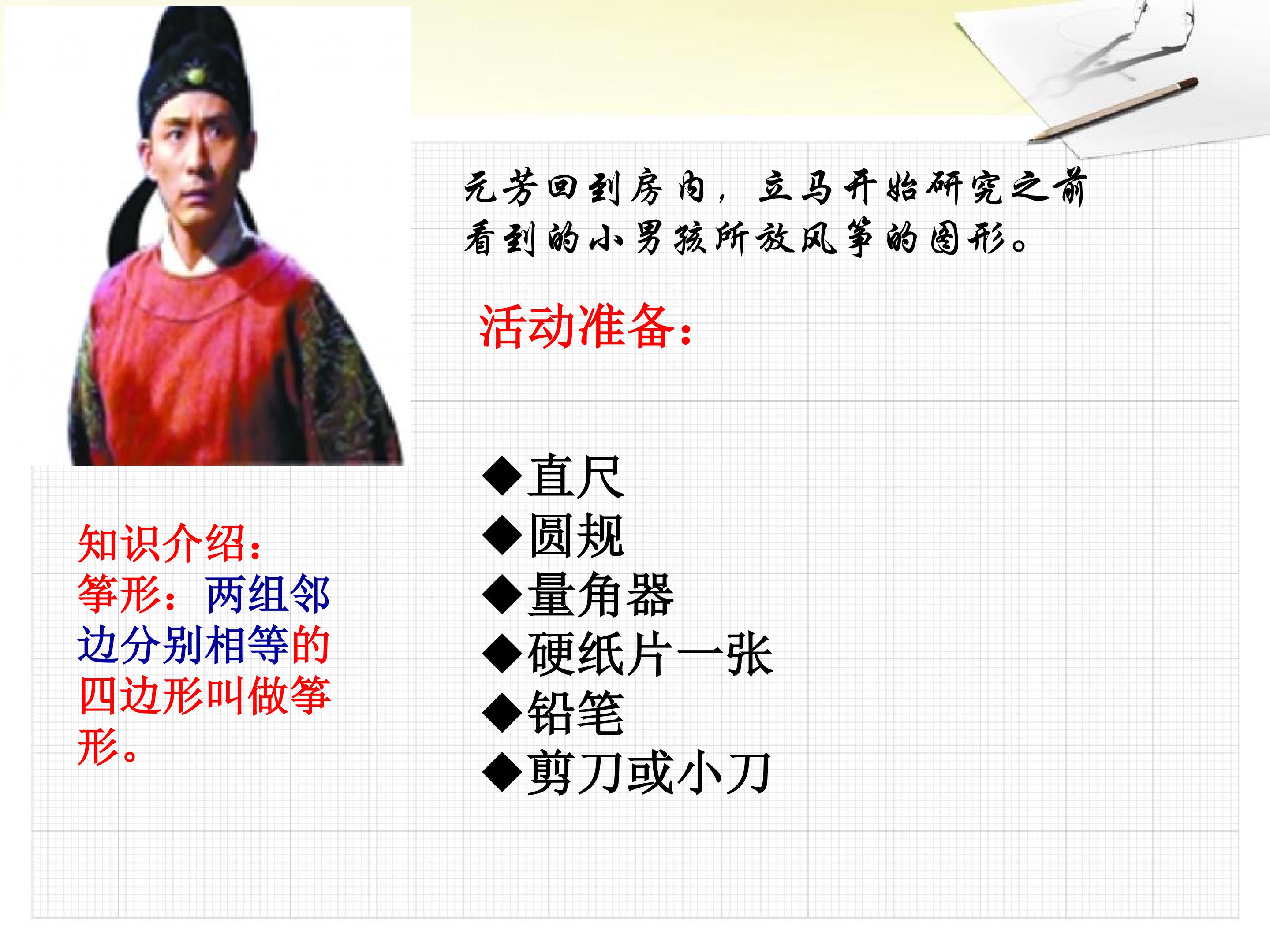 元芳回到房内，立马开始研究之前看到的小男孩所放风筝的图形。

活动准备：

◆直尺
◆圆规
◆量角器
◆硬纸片一张
◆铅笔
◆剪刀或小刀

知识介绍：
筝形：两组邻边分别相等的四边形叫做筝形。